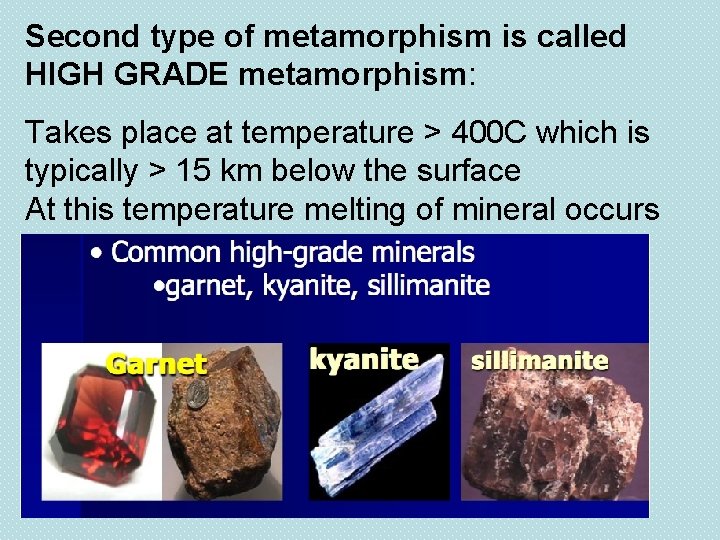 Second type of metamorphism is called HIGH GRADE metamorphism:

Takes place at temperature > 400C which is typically > 15 km below the surface
At this temperature melting of mineral occurs

• Common high-grade minerals
•garnet, kyanite, sillimanite

Garnet

kyanite

sillimanite